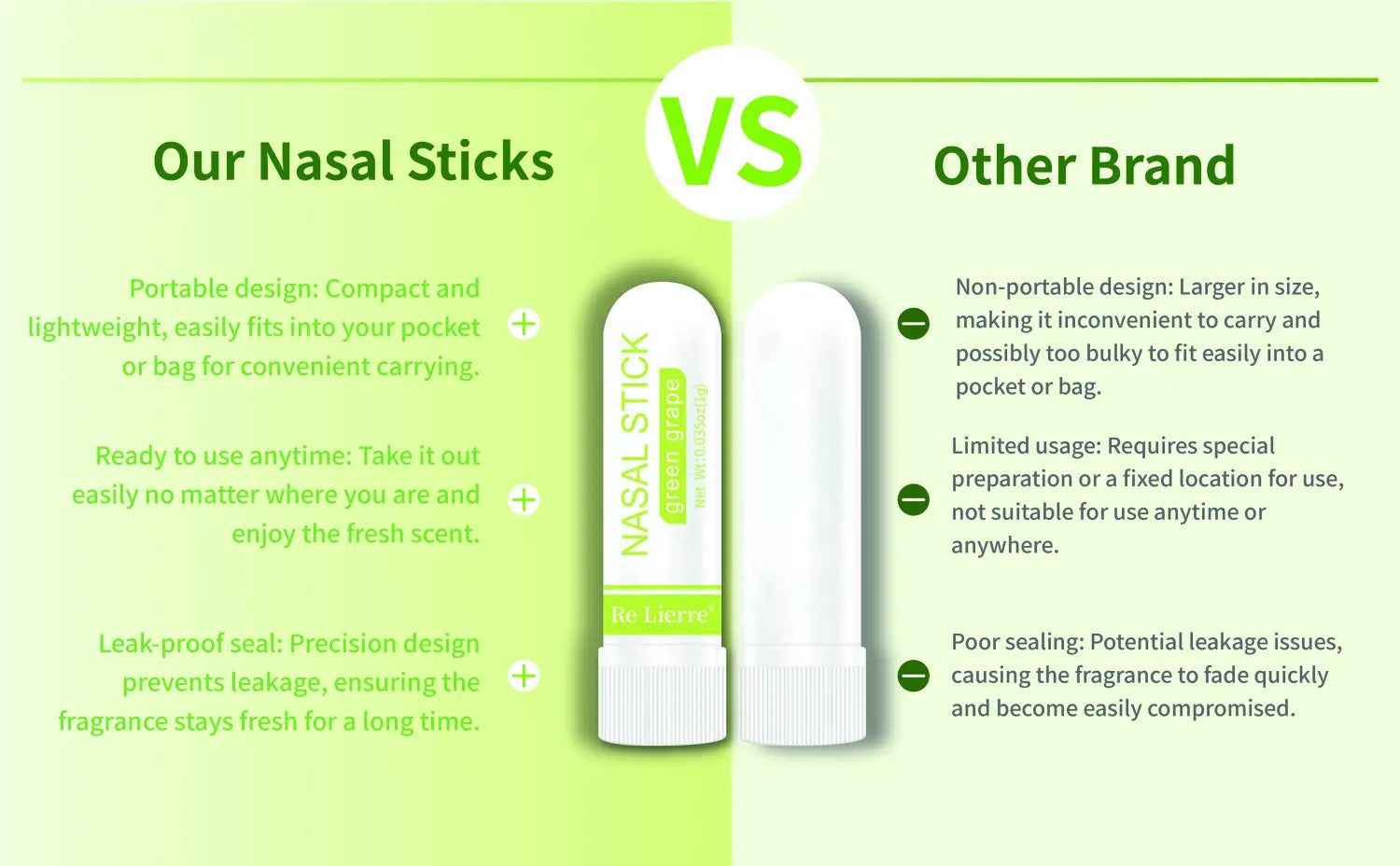 Our Nasal Sticks

VS

Other Brand

Portable design: Compact and lightweight, easily fits into your pocket or bag for convenient carrying.

Ready to use anytime: Take it out easily no matter where you are and enjoy the fresh scent.

Leak-proof seal: Precision design prevents leakage, ensuring the fragrance stays fresh for a long time.

NASAL STICK
green grape
Net Wt:0.035oz(1g)
Re Lierre®

Non-portable design: Larger in size, making it inconvenient to carry and possibly too bulky to fit easily into a pocket or bag.

Limited usage: Requires special preparation or a fixed location for use, not suitable for use anytime or anywhere.

Poor sealing: Potential leakage issues, causing the fragrance to fade quickly and become easily compromised.